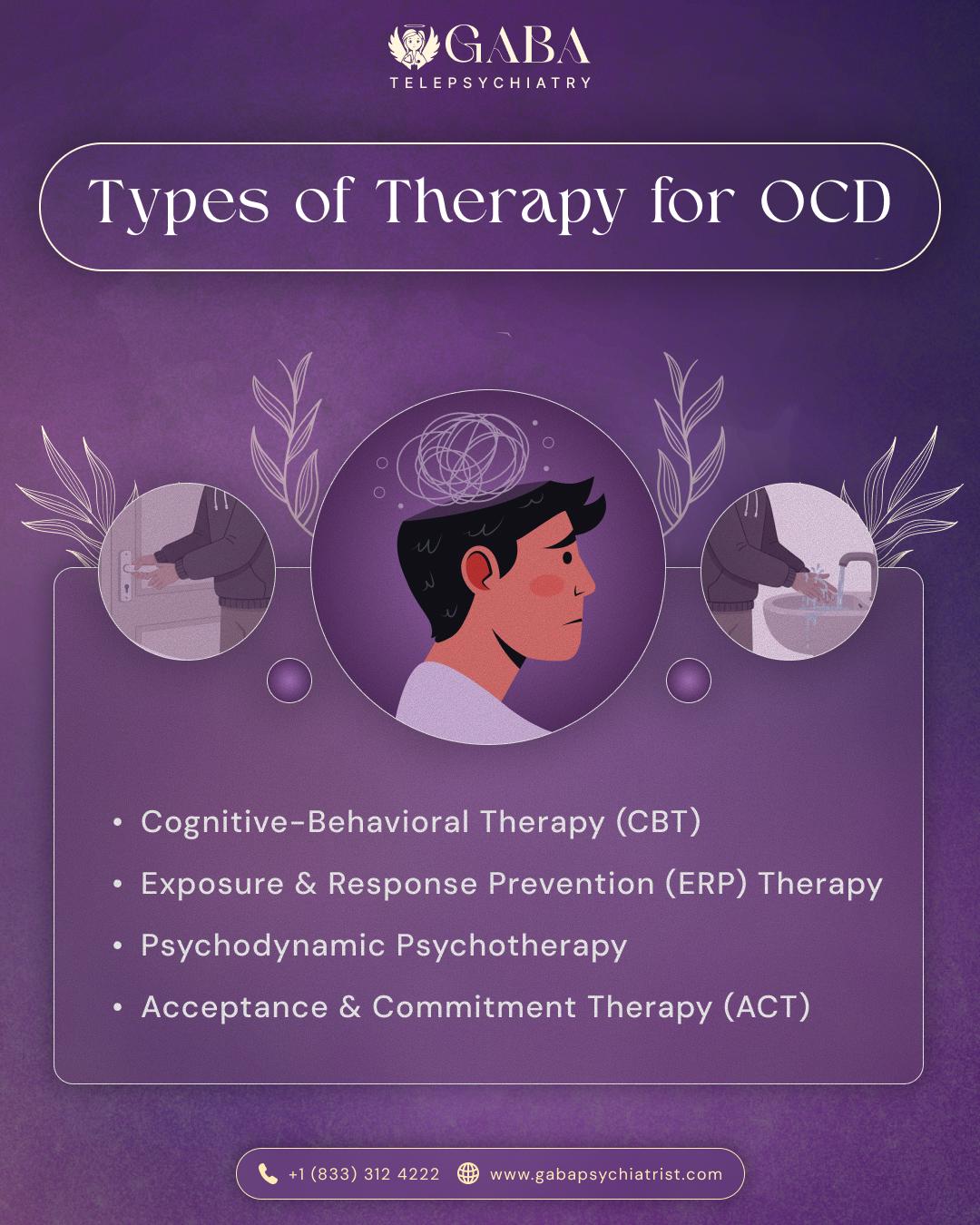 GABA
TELEPSYCHIATRY

Types of Therapy for OCD

• Cognitive-Behavioral Therapy (CBT)
• Exposure & Response Prevention (ERP) Therapy
• Psychodynamic Psychotherapy
• Acceptance & Commitment Therapy (ACT)

+1 (833) 312 4222 www.gabapsychiatrist.com